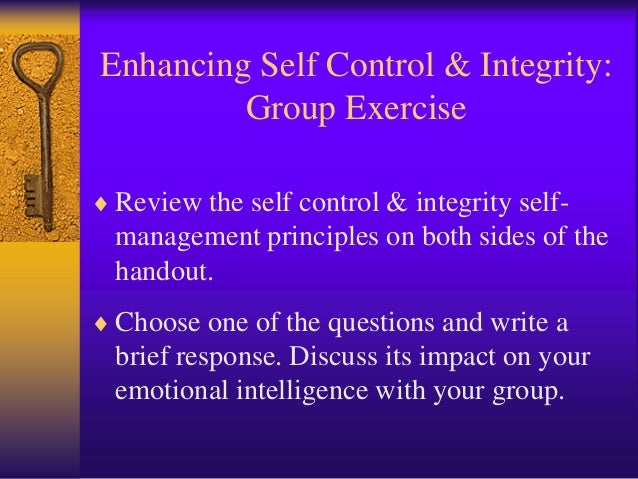 Enhancing Self Control & Integrity: Group Exercise

♦ Review the self control & integrity self-management principles on both sides of the handout.

♦ Choose one of the questions and write a brief response. Discuss its impact on your emotional intelligence with your group.